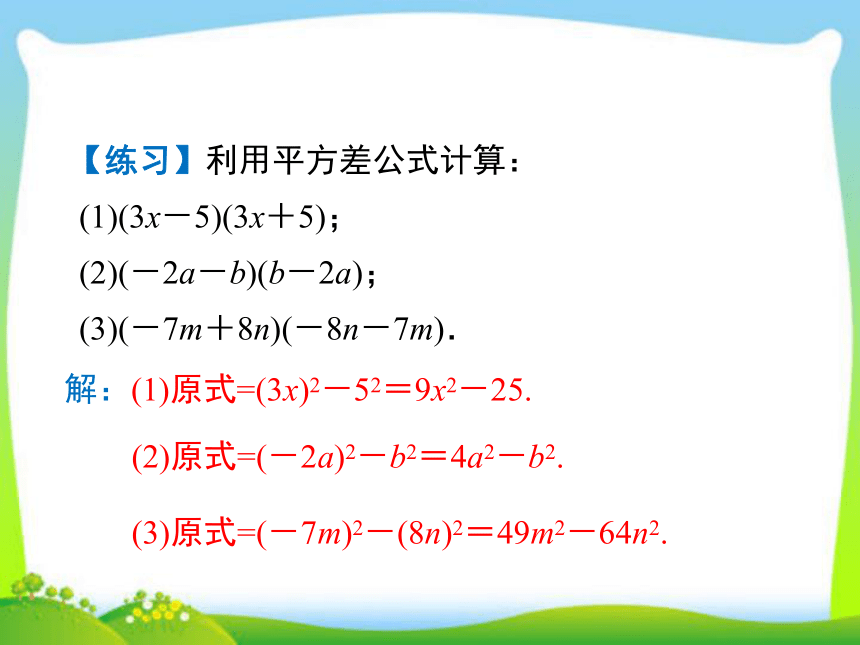 【练习】利用平方差公式计算：

(1)$(3x-5)(3x+5)$；

(2)$(-2a-b)(b-2a)$；

(3)$(-7m+8n)(-8n-7m)$.

解：(1)原式$=(3x)^2-5^2=9x^2-25$.

(2)原式$=(-2a)^2-b^2=4a^2-b^2$.

(3)原式$=(-7m)^2-(8n)^2=49m^2-64n^2$.